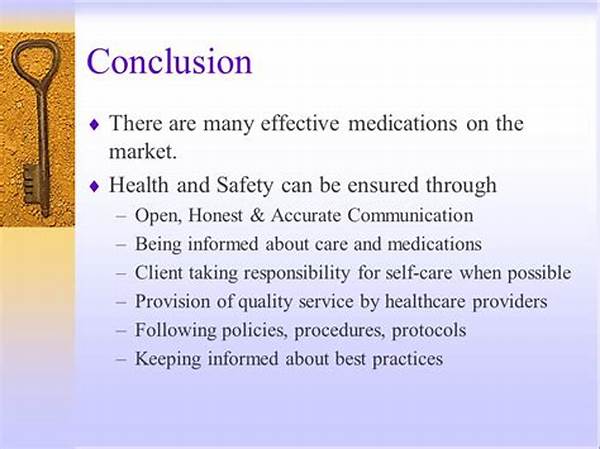 Conclusion

♦ There are many effective medications on the market.

♦ Health and Safety can be ensured through
– Open, Honest & Accurate Communication
– Being informed about care and medications
– Client taking responsibility for self-care when possible
– Provision of quality service by healthcare providers
– Following policies, procedures, protocols
– Keeping informed about best practices